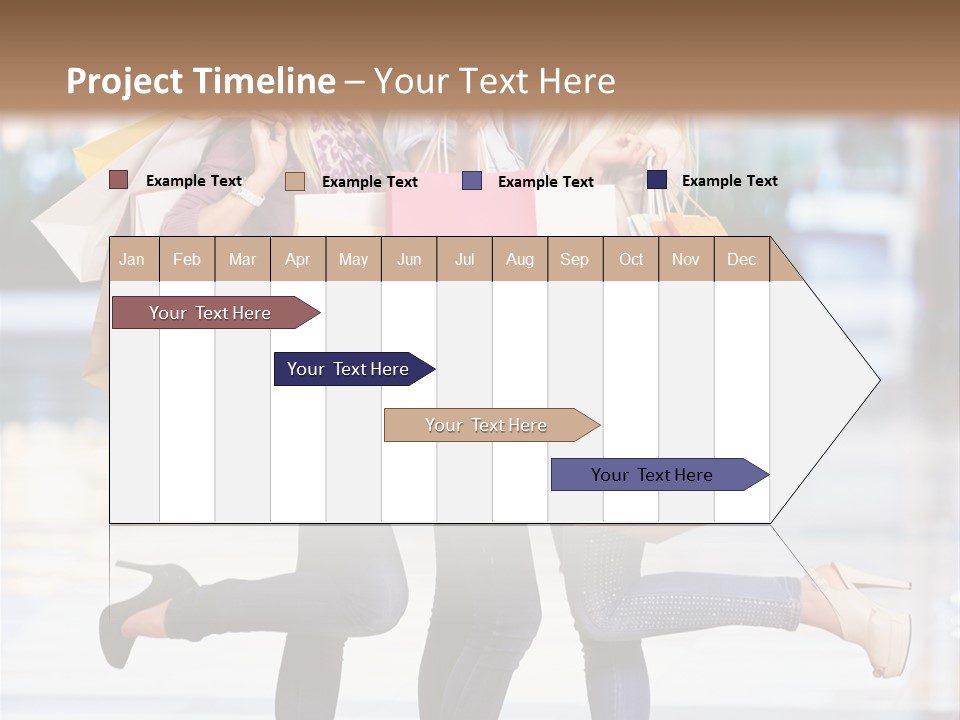 Project Timeline – Your Text Here

Example Text
Example Text
Example Text
Example Text

| Jan | Feb | Mar | Apr | May | Jun | Jul | Aug | Sep | Oct | Nov | Dec |
|---|---|---|---|---|---|---|---|---|---|---|---|

Your Text Here
Your Text Here
Your Text Here
Your Text Here